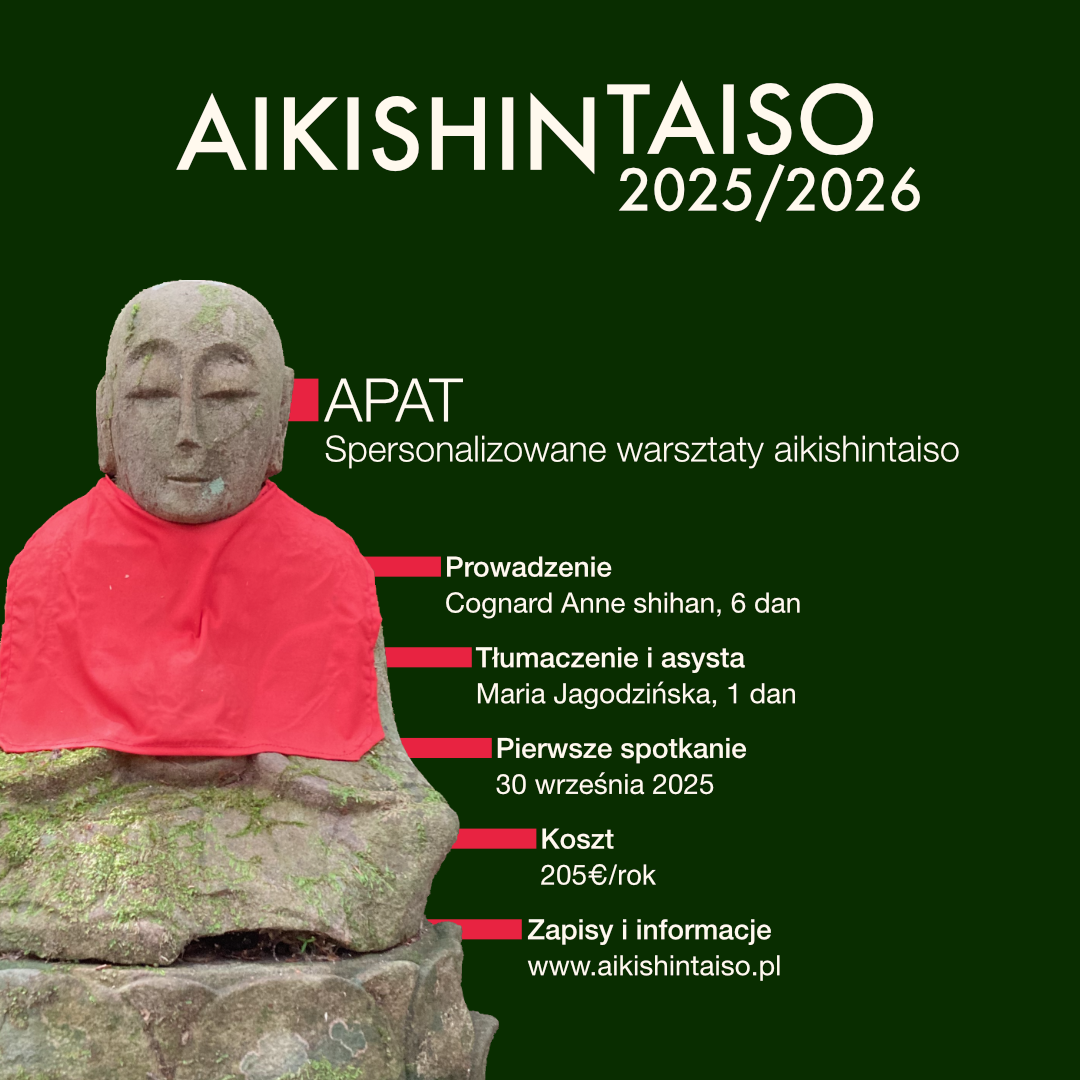 AIKISHINTAISO
2025/2026

APAT
Spersonalizowane warsztaty aikishintaiso

Prowadzenie
Cognard Anne shihan, 6 dan

Tłumaczenie i asysta
Maria Jagodzińska, 1 dan

Pierwsze spotkanie
30 września 2025

Koszt
205€/rok

Zapisy i informacje
www.aikishintaiso.pl